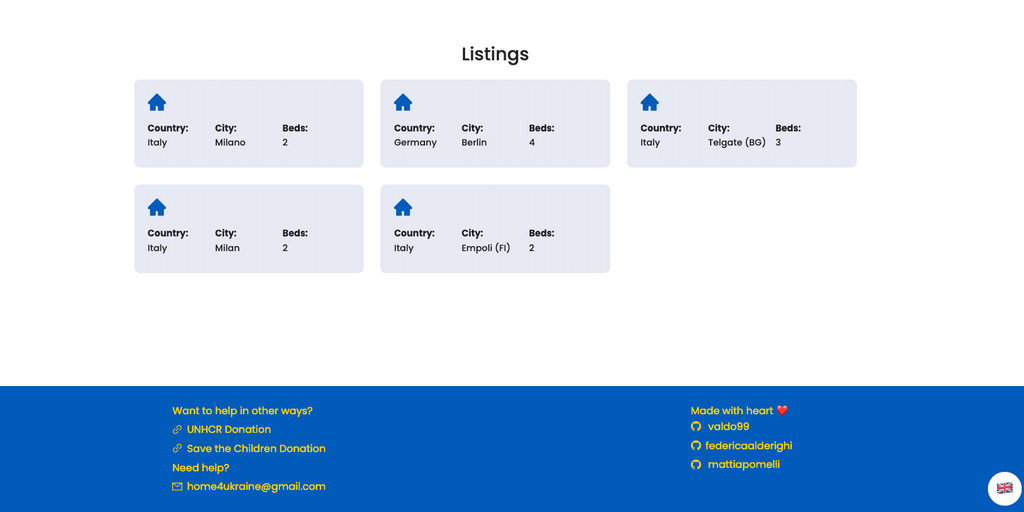 Listings

| Country: | City: | Beds: |
|---|---|---|
| Italy | Milano | 2 |

| Country: | City: | Beds: |
|---|---|---|
| Germany | Berlin | 4 |

| Country: | City: | Beds: |
|---|---|---|
| Italy | Telgate (BG) | 3 |

| Country: | City: | Beds: |
|---|---|---|
| Italy | Milan | 2 |

| Country: | City: | Beds: |
|---|---|---|
| Italy | Empoli (FI) | 2 |

Want to help in other ways?
UNHCR Donation
Save the Children Donation
Need help?
home4ukraine@gmail.com

Made with heart ❤️
valdo99
federicaalderighi
mattiapomelli